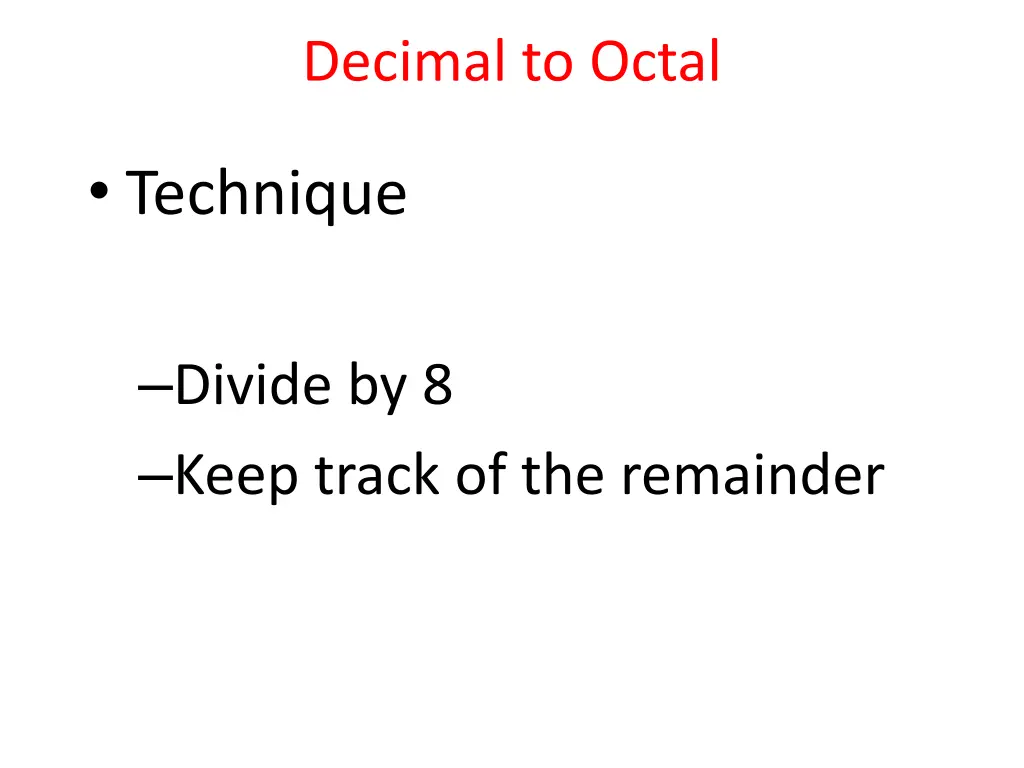 Decimal to Octal

• Technique

–Divide by 8
–Keep track of the remainder